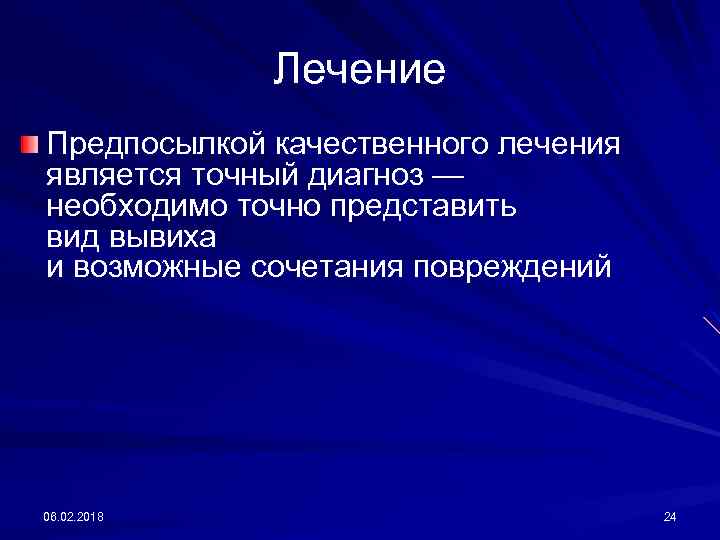 Лечение

Предпосылкой качественного лечения является точный диагноз — необходимо точно представить вид вывиха и возможные сочетания повреждений

08.02.2018

24